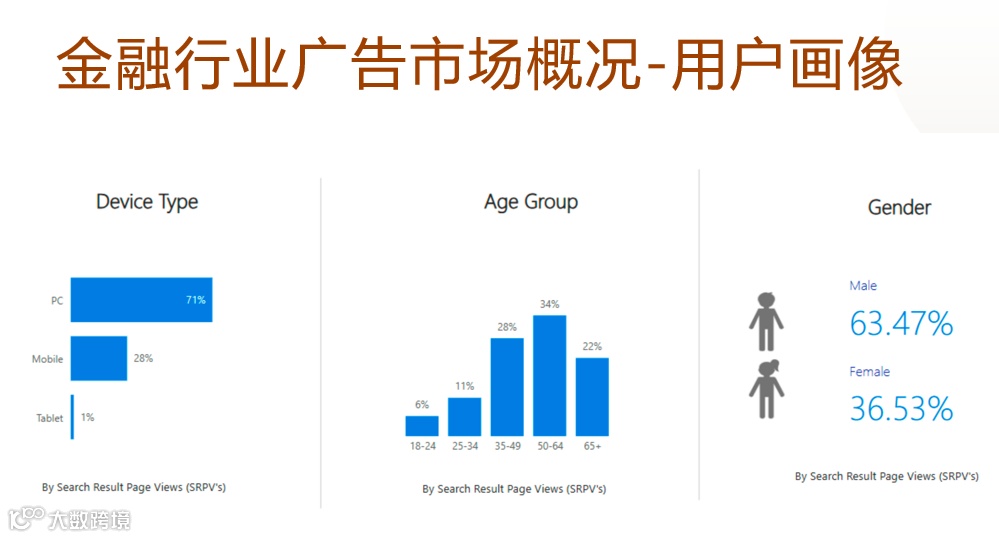 金融行业广告市场概况-用户画像

Device Type

PC 71%
Mobile 28%
Tablet 1%

By Search Result Page Views (SRPV's)

Age Group

6% 11% 28% 34% 22%
18-24 25-34 35-49 50-64 65+

By Search Result Page Views (SRPV's)

Gender

Male
63.47%

Female
36.53%

By Search Result Page Views (SRPV's)

大数跨境